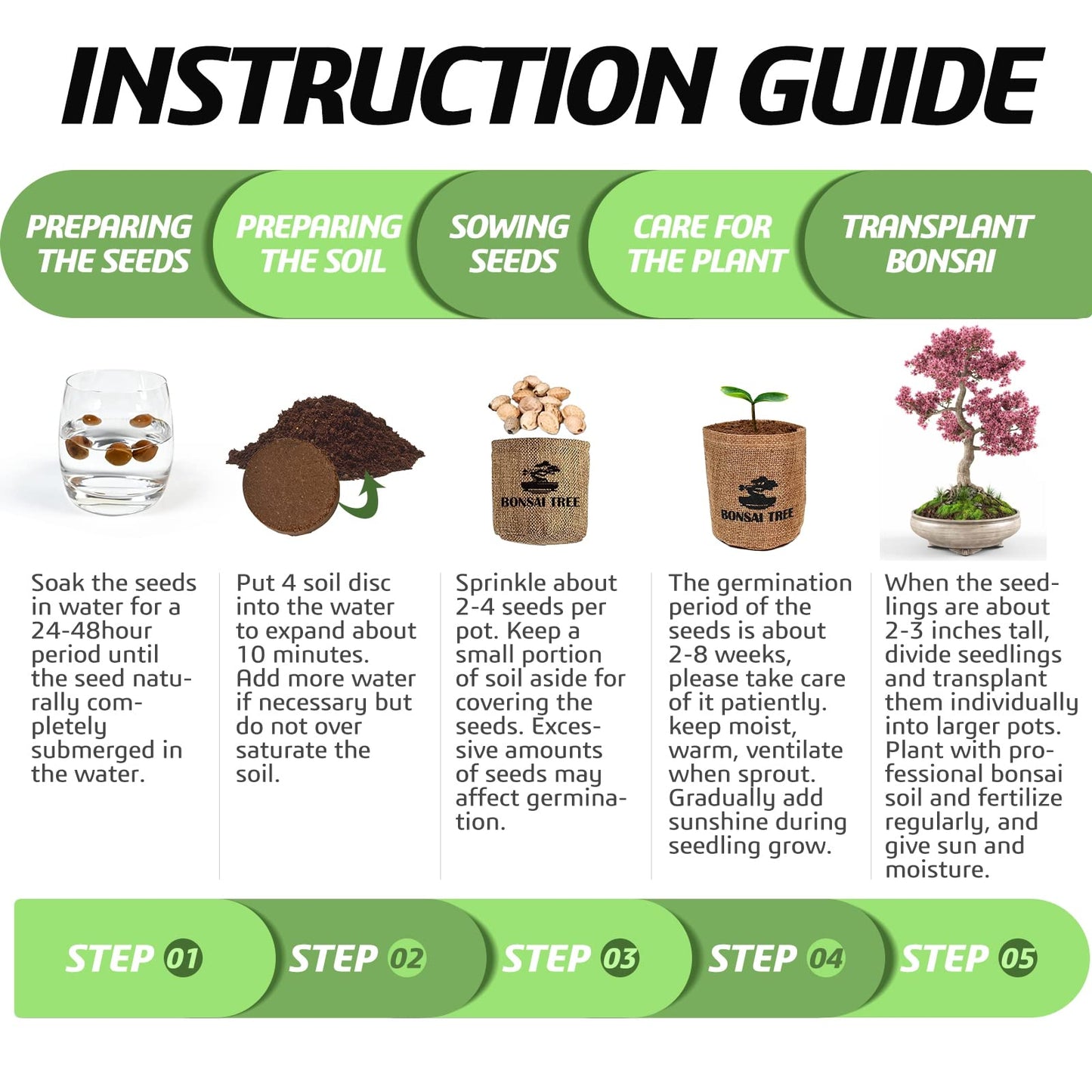 INSTRUCTION GUIDE

PREPARING THE SEEDS

PREPARING THE SOIL

SOWING SEEDS

CARE FOR THE PLANT

TRANSPLANT BONSAI

BONSAI TREE

BONSAI TREE

Soak the seeds in water for a 24-48hour period until the seed naturally completely submerged in the water.

Put 4 soil disc into the water to expand about 10 minutes. Add more water if necessary but do not over saturate the soil.

Sprinkle about 2-4 seeds per pot. Keep a small portion of soil aside for covering the seeds. Excessive amounts of seeds may affect germination.

The germination period of the seeds is about 2-8 weeks, please take care of it patiently. keep moist, warm, ventilate when sprout. Gradually add sunshine during seedling grow.

When the seedlings are about 2-3 inches tall, divide seedlings and transplant them individually into larger pots. Plant with professional bonsai soil and fertilize regularly, and give sun and moisture.

STEP 01

STEP 02

STEP 03

STEP 04

STEP 05